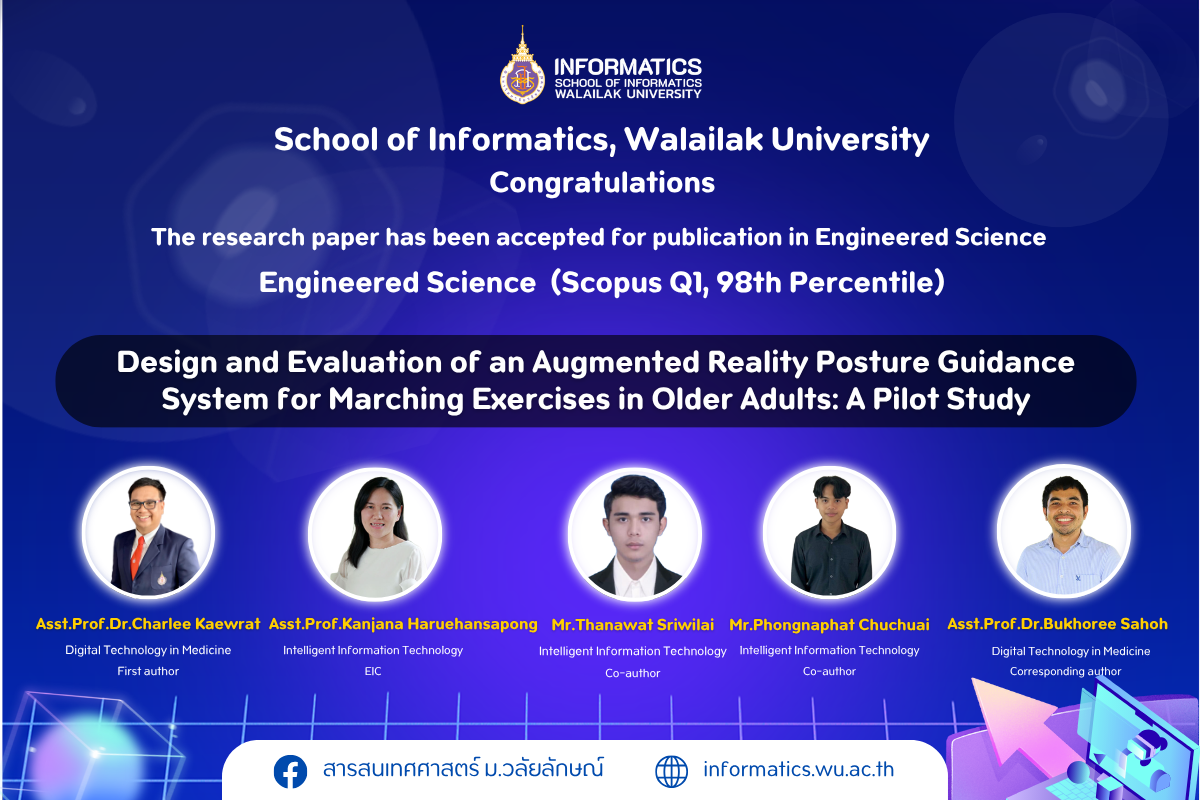 INFORMATICS
SCHOOL OF INFORMATICS
WALAILAK UNIVERSITY

School of Informatics, Walailak University
Congratulations
The research paper has been accepted for publication in Engineered Science
Engineered Science (Scopus Q1, 98th Percentile)

Design and Evaluation of an Augmented Reality Posture Guidance System for Marching Exercises in Older Adults: A Pilot Study

Asst.Prof.Dr.Charlee Kaewrat
Digital Technology in Medicine
First author

Asst.Prof.Kanjana Haruehansapong
Intelligent Information Technology
EIC

Mr.Thanawat Sriwilai
Intelligent Information Technology
Co-author

Mr.Phongnaphat Chuchuai
Intelligent Information Technology
Co-author

Asst.Prof.Dr.Bukhoree Sahoh
Digital Technology in Medicine
Corresponding author

สารสนเทศศาสตร์ ม.วลัยลักษณ์
informatics.wu.ac.th